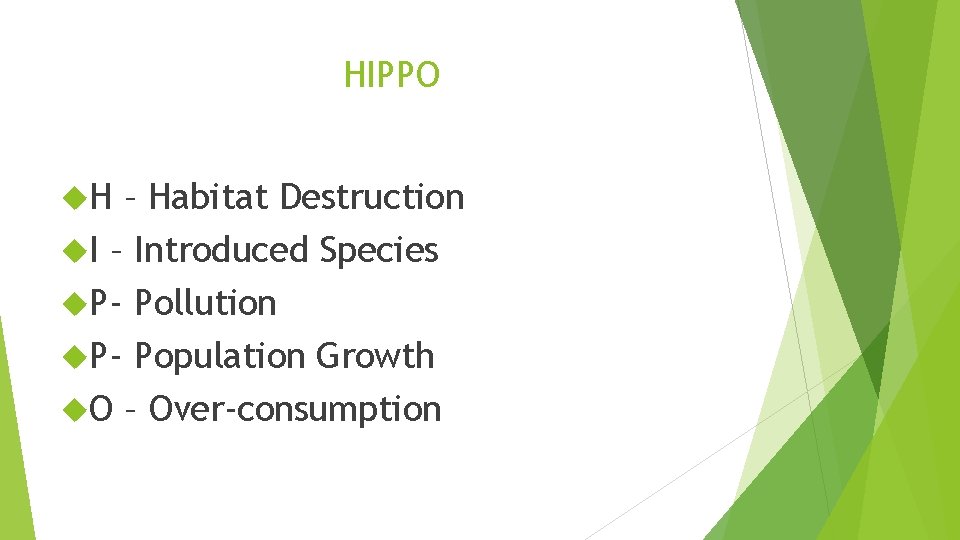 HIPPO

H – Habitat Destruction
I – Introduced Species
P- Pollution
P- Population Growth
O – Over-consumption